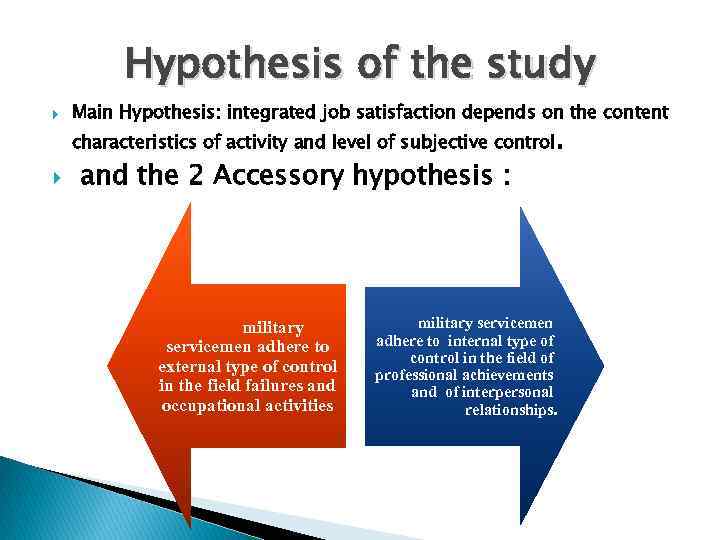 Hypothesis of the study

Main Hypothesis: integrated job satisfaction depends on the content characteristics of activity and level of subjective control.

and the 2 Accessory hypothesis :

military servicemen adhere to external type of control in the field failures and occupational activities

military servicemen adhere to internal type of control in the field of professional achievements and of interpersonal relationships.